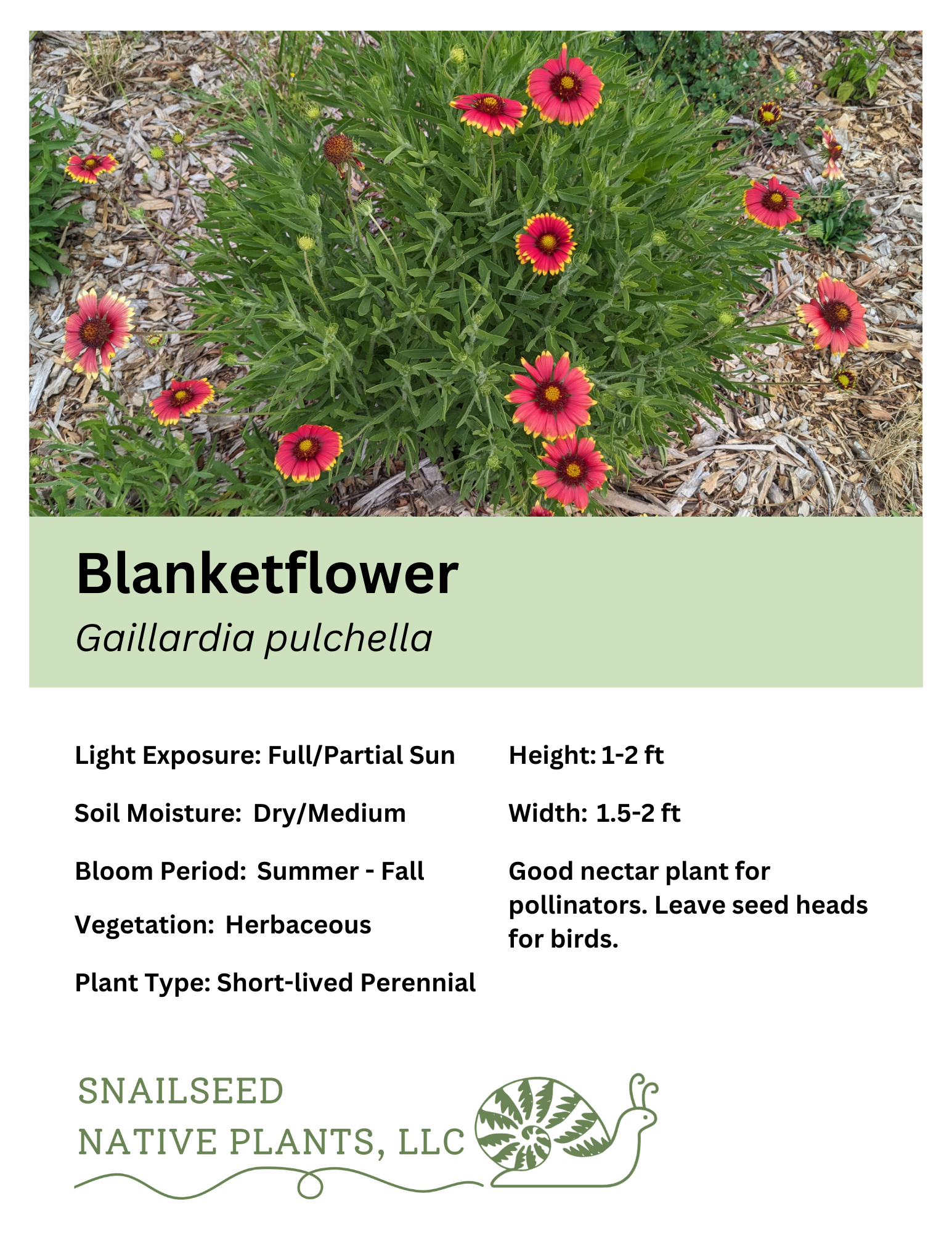 Blanketflower

Gaillardia pulchella

Light Exposure: Full/Partial Sun

Soil Moisture:  Dry/Medium

Bloom Period:  Summer - Fall

Vegetation:  Herbaceous

Plant Type: Short-lived Perennial

Height: 1-2 ft

Width:  1.5-2 ft

Good nectar plant for pollinators. Leave seed heads for birds.

SNAILSEED
NATIVE PLANTS, LLC